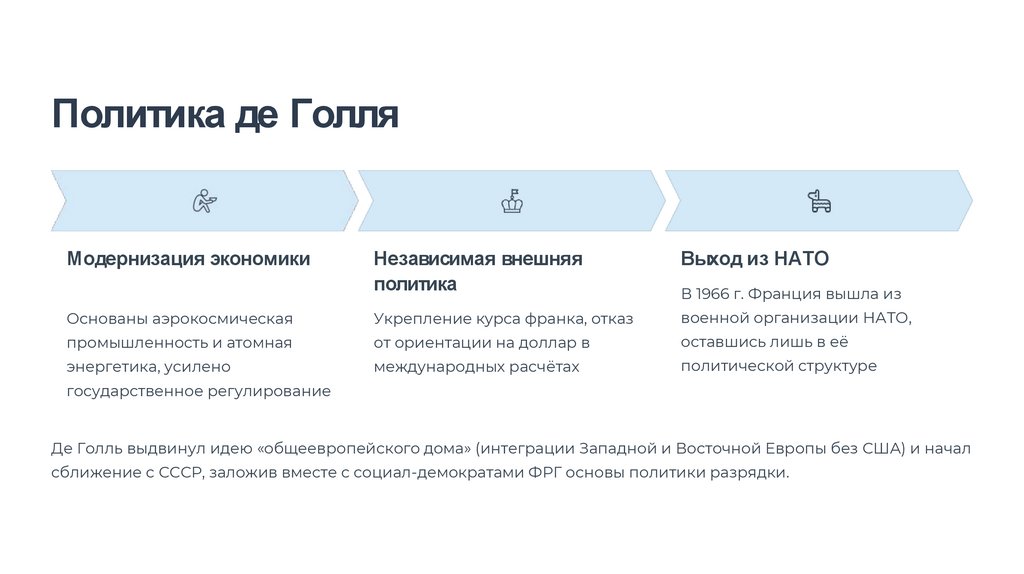 Политика де Голля

Модернизация экономики

Основаны аэрокосмическая промышленность и атомная энергетика, усилено государственное регулирование

Независимая внешняя политика

Укрепление курса франка, отказ от ориентации на доллар в международных расчётах

Выход из НАТО

В 1966 г. Франция вышла из военной организации НАТО, оставшись лишь в её политической структуре

Де Голль выдвинул идею «общеевропейского дома» (интеграции Западной и Восточной Европы без США) и начал сближение с СССР, заложив вместе с социал-демократами ФРГ основы политики разрядки.